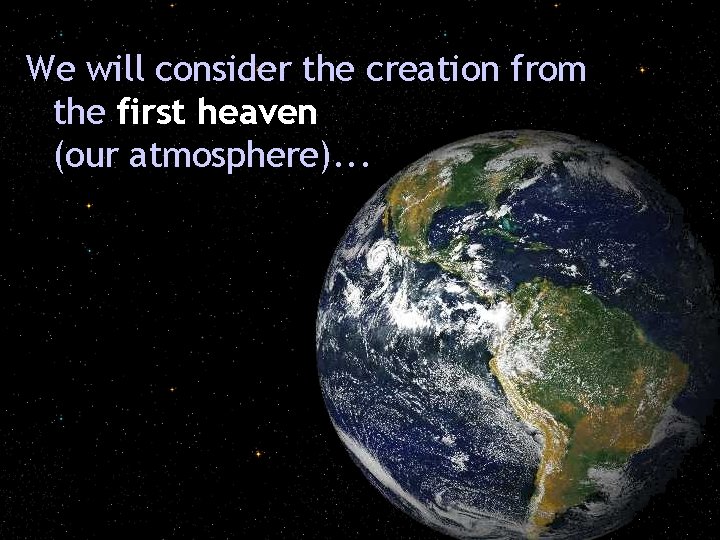 We will consider the creation from the first heaven (our atmosphere)...